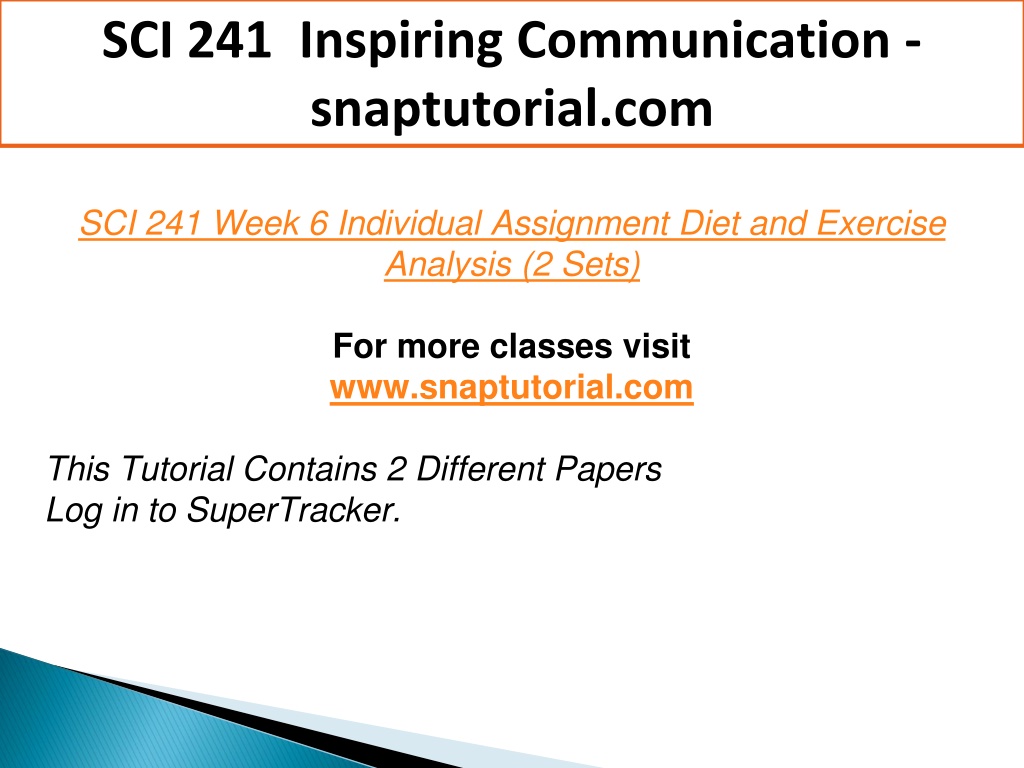 SCI 241 Inspiring Communication - snaptutorial.com

SCI 241 Week 6 Individual Assignment Diet and Exercise Analysis (2 Sets)

For more classes visit
www.snaptutorial.com

This Tutorial Contains 2 Different Papers
Log in to SuperTracker.